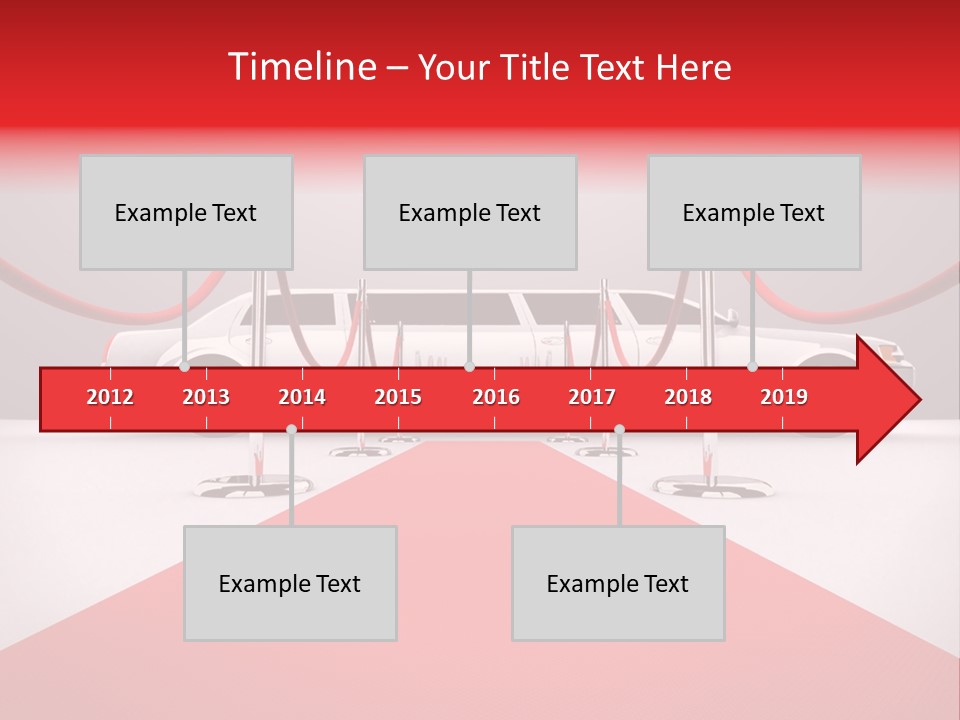 Timeline – Your Title Text Here

Example Text

Example Text

Example Text

2012 2013 2014 2015 2016 2017 2018 2019

Example Text

Example Text